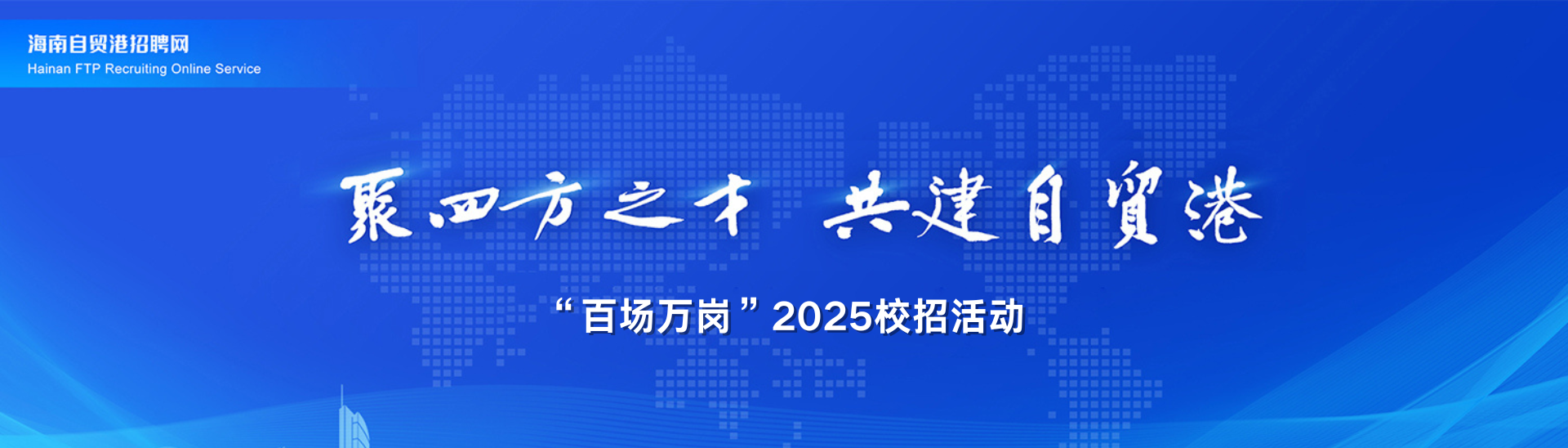 海南自贸港招聘网
Hainan FTP Recruiting Online Service

聚四方之才 共建自贸港

“百场万岗”2025校招活动